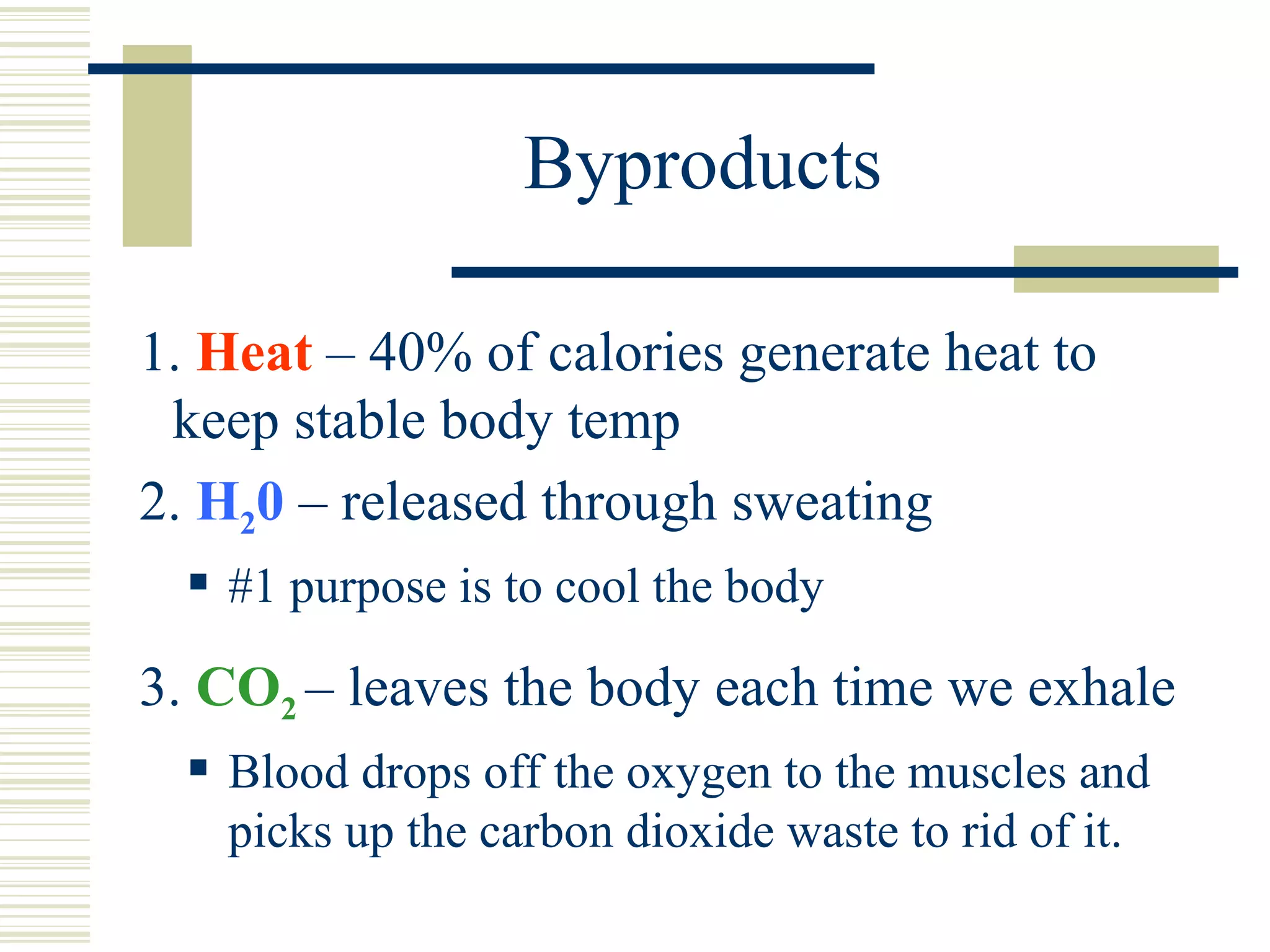 Byproducts

1. Heat – 40% of calories generate heat to keep stable body temp

2. $H_20$ – released through sweating

▪ #1 purpose is to cool the body

3. $CO_2$ – leaves the body each time we exhale

▪ Blood drops off the oxygen to the muscles and picks up the carbon dioxide waste to rid of it.